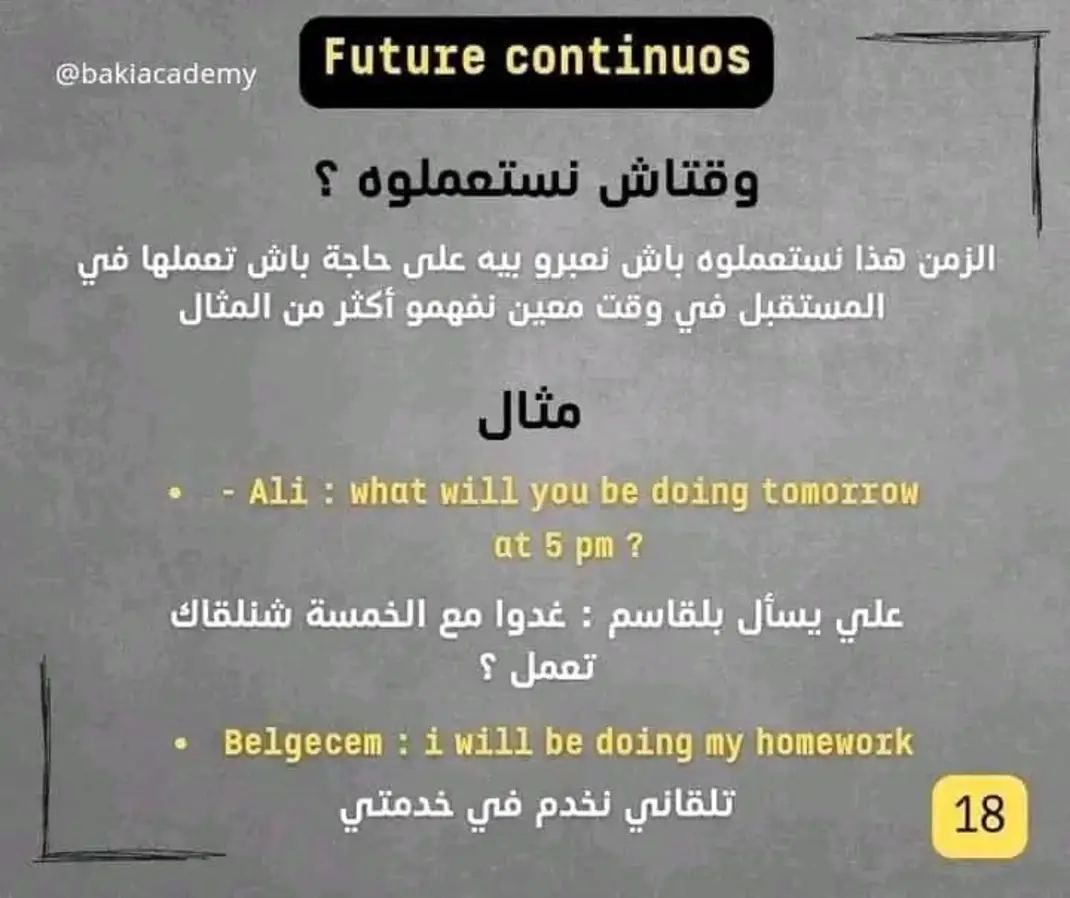 @bakiacademy

Future continuos

وقتاش نستعملوه ؟

الزمن هذا نستعملوه باش نعبرو بيه على حاجة باش تعملها في المستقبل في وقت معين نفهمو أكثر من المثال

مثال

• - Ali : what will you be doing tomorrow at 5 pm ?

علي يسأل بلقاسم : غدوا مع الخمسة شنلقاك تعمل ؟

• Belgecem : i will be doing my homework

تلقاني نخدم في خدمتي

18